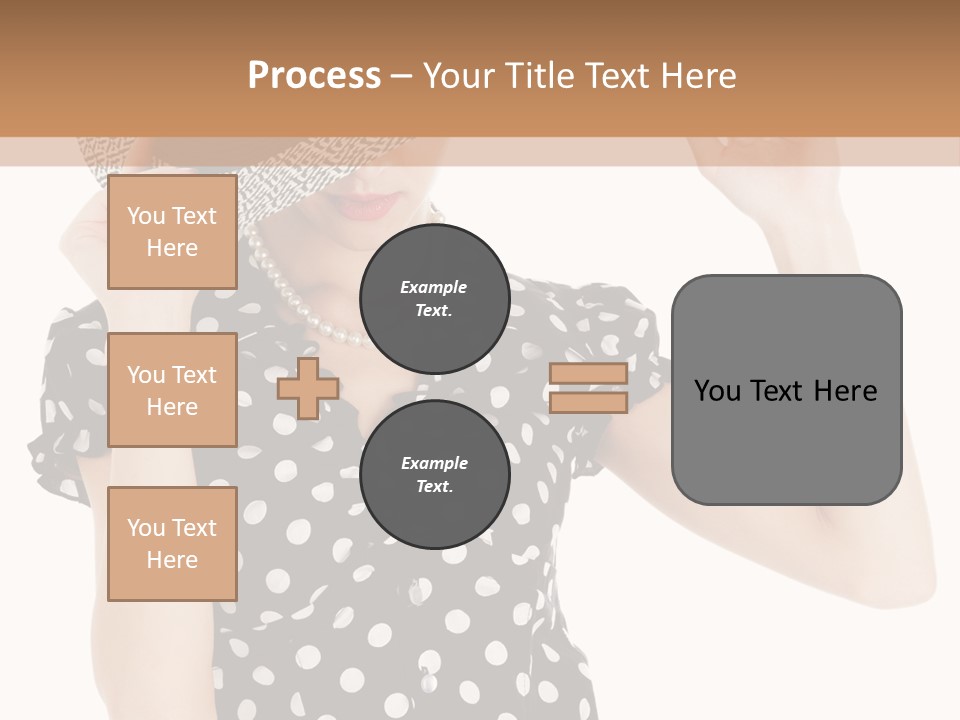 Process – Your Title Text Here

You Text Here

You Text Here

You Text Here

Example Text.

Example Text.

You Text Here